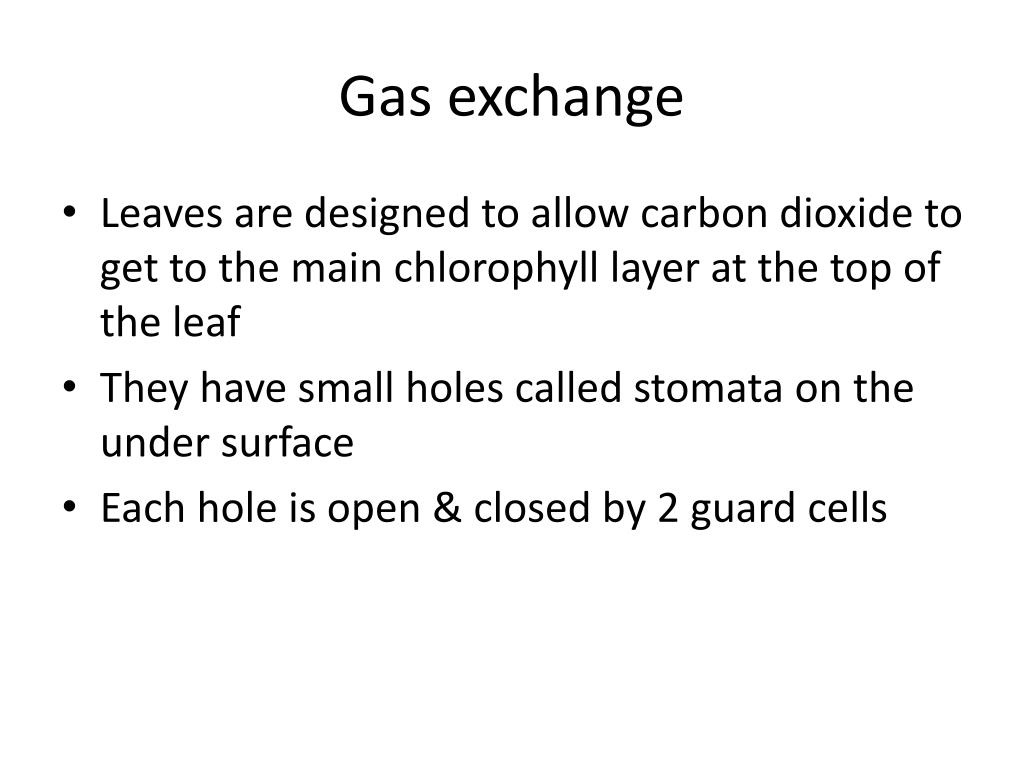 Gas exchange

• Leaves are designed to allow carbon dioxide to get to the main chlorophyll layer at the top of the leaf
• They have small holes called stomata on the under surface
• Each hole is open & closed by 2 guard cells